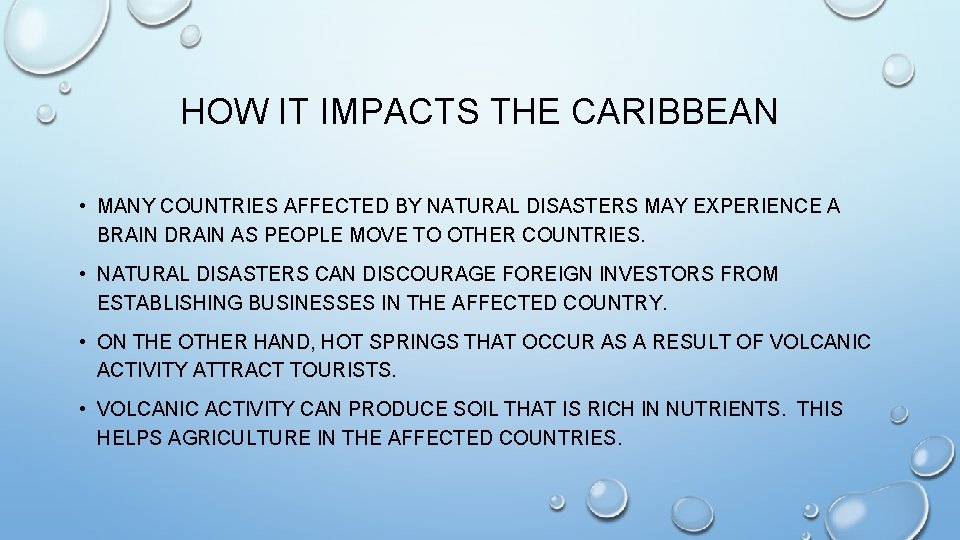 HOW IT IMPACTS THE CARIBBEAN

• MANY COUNTRIES AFFECTED BY NATURAL DISASTERS MAY EXPERIENCE A BRAIN DRAIN AS PEOPLE MOVE TO OTHER COUNTRIES.

• NATURAL DISASTERS CAN DISCOURAGE FOREIGN INVESTORS FROM ESTABLISHING BUSINESSES IN THE AFFECTED COUNTRY.

• ON THE OTHER HAND, HOT SPRINGS THAT OCCUR AS A RESULT OF VOLCANIC ACTIVITY ATTRACT TOURISTS.

• VOLCANIC ACTIVITY CAN PRODUCE SOIL THAT IS RICH IN NUTRIENTS. THIS HELPS AGRICULTURE IN THE AFFECTED COUNTRIES.